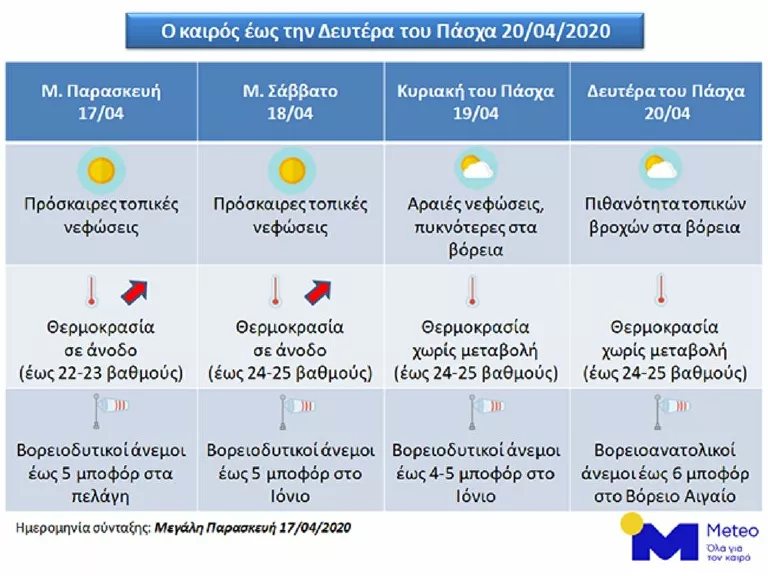 Ο καιρός έως την Δευτέρα του Πάσχα 20/04/2020

| Μ. Παρασκευή 17/04 | Μ. Σάββατο 18/04 | Κυριακή του Πάσχα 19/04 | Δευτέρα του Πάσχα 20/04 |
|---|---|---|---|
| Πρόσκαιρες τοπικές νεφώσεις | Πρόσκαιρες τοπικές νεφώσεις | Αραιές νεφώσεις, πυκνότερες στα βόρεια | Πιθανότητα τοπικών βροχών στα βόρεια |
| Θερμοκρασία σε άνοδο (έως 22-23 βαθμούς) | Θερμοκρασία σε άνοδο (έως 24-25 βαθμούς) | Θερμοκρασία χωρίς μεταβολή (έως 24-25 βαθμούς) | Θερμοκρασία χωρίς μεταβολή (έως 24-25 βαθμούς) |
| Βορειοδυτικοί άνεμοι έως 5 μποφόρ στα πελάγη | Βορειοδυτικοί άνεμοι έως 5 μποφόρ στο Ιόνιο | Βορειοδυτικοί άνεμοι έως 4-5 μποφόρ στο Ιόνιο | Βορειοανατολικοί άνεμοι έως 6 μποφόρ στο Βόρειο Αιγαίο |

Ημερομηνία σύνταξης: Μεγάλη Παρασκευή 17/04/2020

Meteo
Όλα για τον καιρό